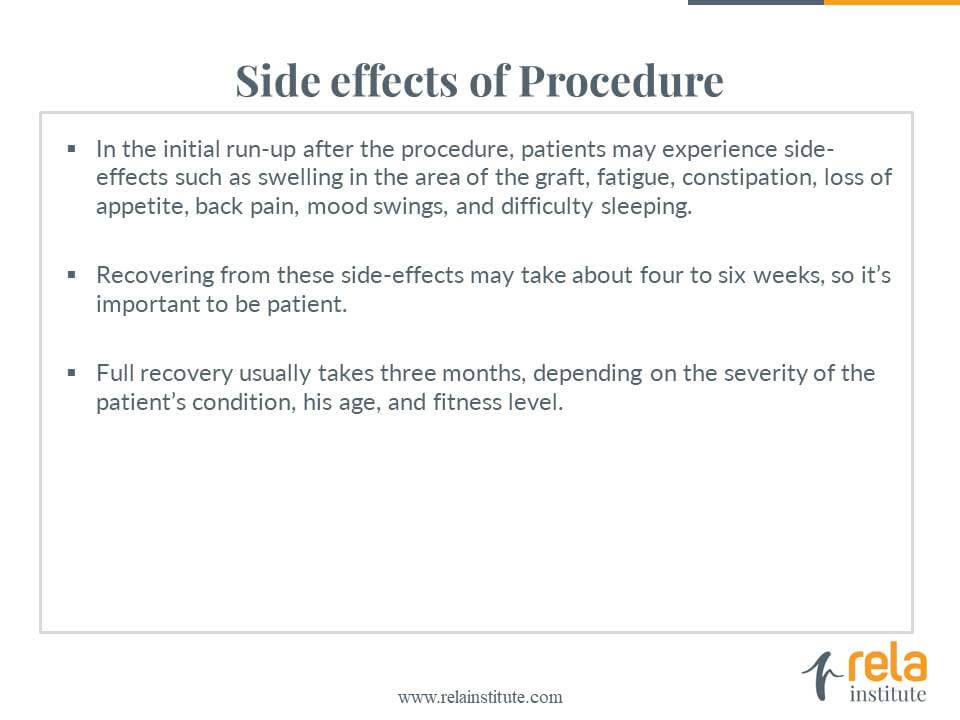 Side effects of Procedure

▪ In the initial run-up after the procedure, patients may experience side-effects such as swelling in the area of the graft, fatigue, constipation, loss of appetite, back pain, mood swings, and difficulty sleeping.

▪ Recovering from these side-effects may take about four to six weeks, so it's important to be patient.

▪ Full recovery usually takes three months, depending on the severity of the patient's condition, his age, and fitness level.

www.relainstitute.com

rela
institute